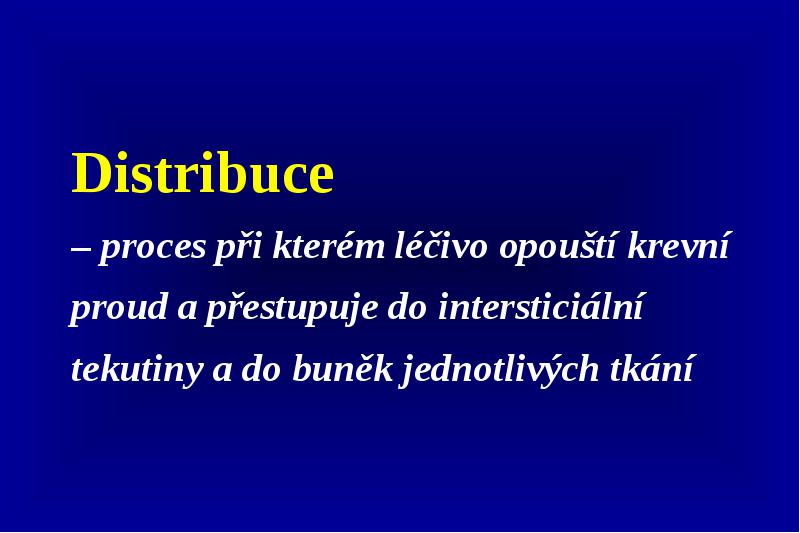 Distribuce

– proces při kterém léčivo opouští krevní proud a přestupuje do intersticiální tekutiny a do buněk jednotlivých tkání